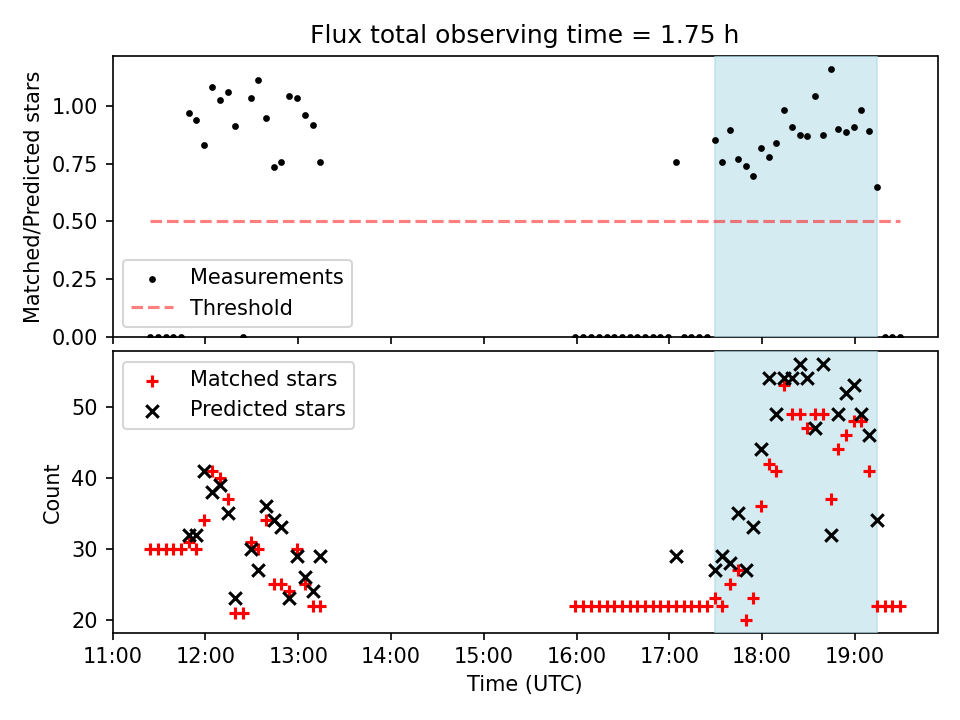 Flux total observing time = 1.75 h

Matched/Predicted stars

1.00
0.75
0.50
0.25
0.00

Measurements
Threshold

Matched stars
Predicted stars

Count

50
40
30
20

11:00 12:00 13:00 14:00 15:00 16:00 17:00 18:00 19:00

Time (UTC)